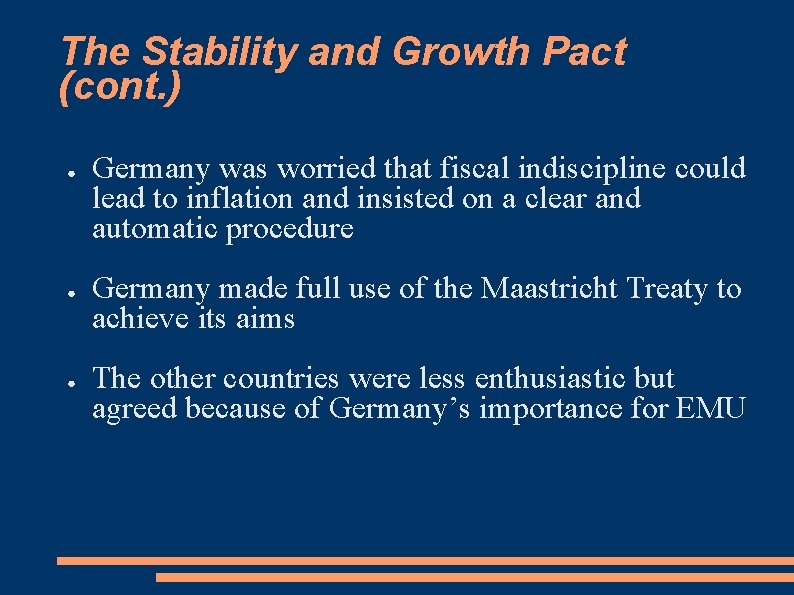 The Stability and Growth Pact (cont.)

● Germany was worried that fiscal indiscipline could lead to inflation and insisted on a clear and automatic procedure

● Germany made full use of the Maastricht Treaty to achieve its aims

● The other countries were less enthusiastic but agreed because of Germany’s importance for EMU